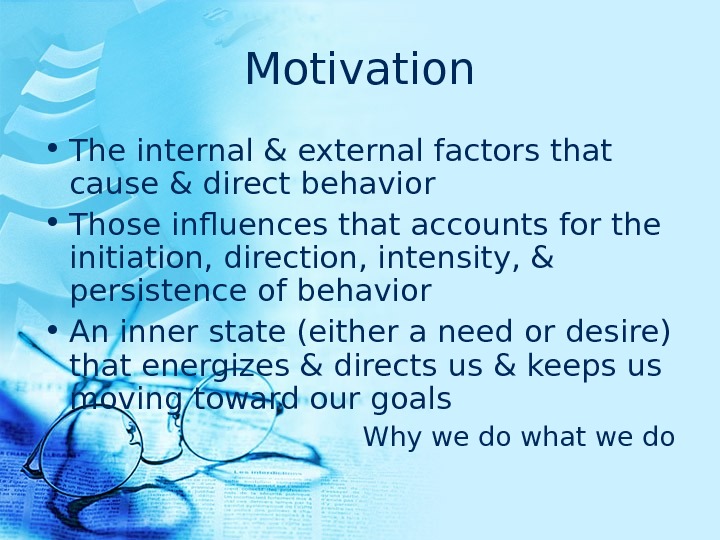 Motivation

• The internal & external factors that cause & direct behavior

• Those influences that accounts for the initiation, direction, intensity, & persistence of behavior

• An inner state (either a need or desire) that energizes & directs us & keeps us moving toward our goals

Why we do what we do